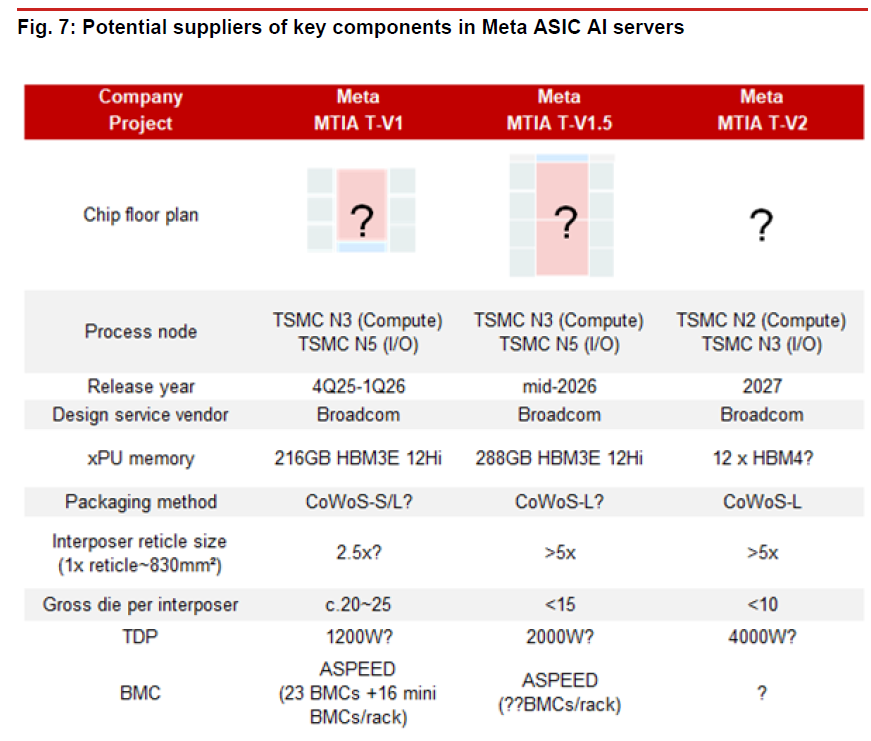 Fig. 7: Potential suppliers of key components in Meta ASIC AI servers

| Company Project | Meta MTIA T-V1 | Meta MTIA T-V1.5 | Meta MTIA T-V2 |
|---|---|---|---|
| Chip floor plan | ? | ? | ? |
| Process node | TSMC N3 (Compute) TSMC N5 (I/O) | TSMC N3 (Compute) TSMC N5 (I/O) | TSMC N2 (Compute) TSMC N3 (I/O) |
| Release year | 4Q25-1Q26 | mid-2026 | 2027 |
| Design service vendor | Broadcom | Broadcom | Broadcom |
| xPU memory | 216GB HBM3E 12Hi | 288GB HBM3E 12Hi | 12 x HBM4? |
| Packaging method | CoWoS-S/L? | CoWoS-L? | CoWoS-L |
| Interposer reticle size (1x reticle~830mm²) | 2.5x? | >5x | >5x |
| Gross die per interposer | c.20~25 | <15 | <10 |
| TDP | 1200W? | 2000W? | 4000W? |
| BMC | ASPEED (23 BMCs +16 mini BMCs/rack) | ASPEED (??BMCs/rack) | ? |